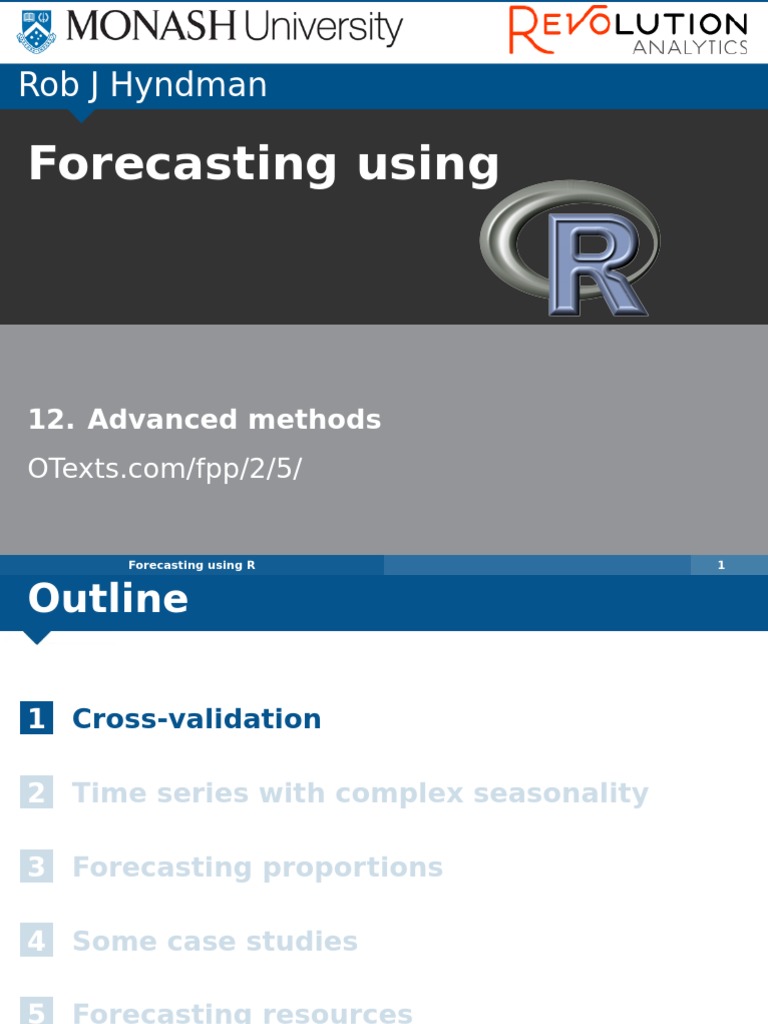 MONASH University

REVOLUTION ANALYTICS

Rob J Hyndman

Forecasting using R

12. Advanced methods

OTexts.com/fpp/2/5/

Forecasting using R 1

Outline

1 Cross-validation

2 Time series with complex seasonality

3 Forecasting proportions

4 Some case studies

5 Forecasting resources